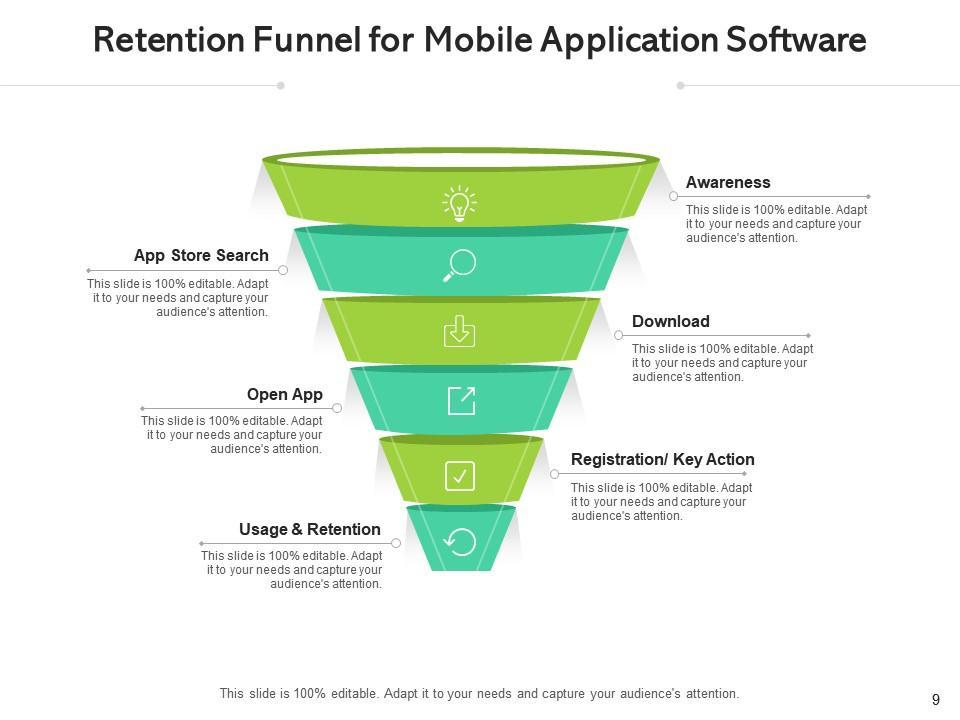 Retention Funnel for Mobile Application Software

Awareness
This slide is 100% editable. Adapt it to your needs and capture your audience's attention.

App Store Search
This slide is 100% editable. Adapt it to your needs and capture your audience's attention.

Download
This slide is 100% editable. Adapt it to your needs and capture your audience's attention.

Open App
This slide is 100% editable. Adapt it to your needs and capture your audience's attention.

Registration/ Key Action
This slide is 100% editable. Adapt it to your needs and capture your audience's attention.

Usage & Retention
This slide is 100% editable. Adapt it to your needs and capture your audience's attention.

This slide is 100% editable. Adapt it to your needs and capture your audience's attention.

9